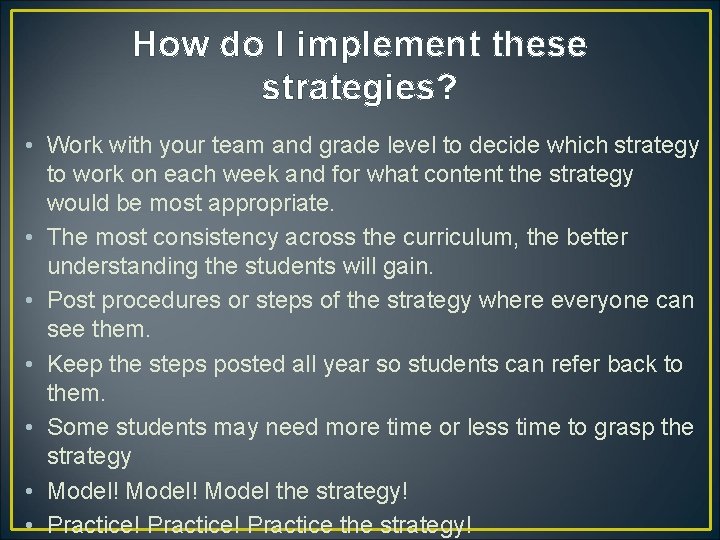 How do I implement these strategies?

• Work with your team and grade level to decide which strategy to work on each week and for what content the strategy would be most appropriate.
• The most consistency across the curriculum, the better understanding the students will gain.
• Post procedures or steps of the strategy where everyone can see them.
• Keep the steps posted all year so students can refer back to them.
• Some students may need more time or less time to grasp the strategy
• Model! Model! Model the strategy!
• Practice! Practice! Practice the strategy!